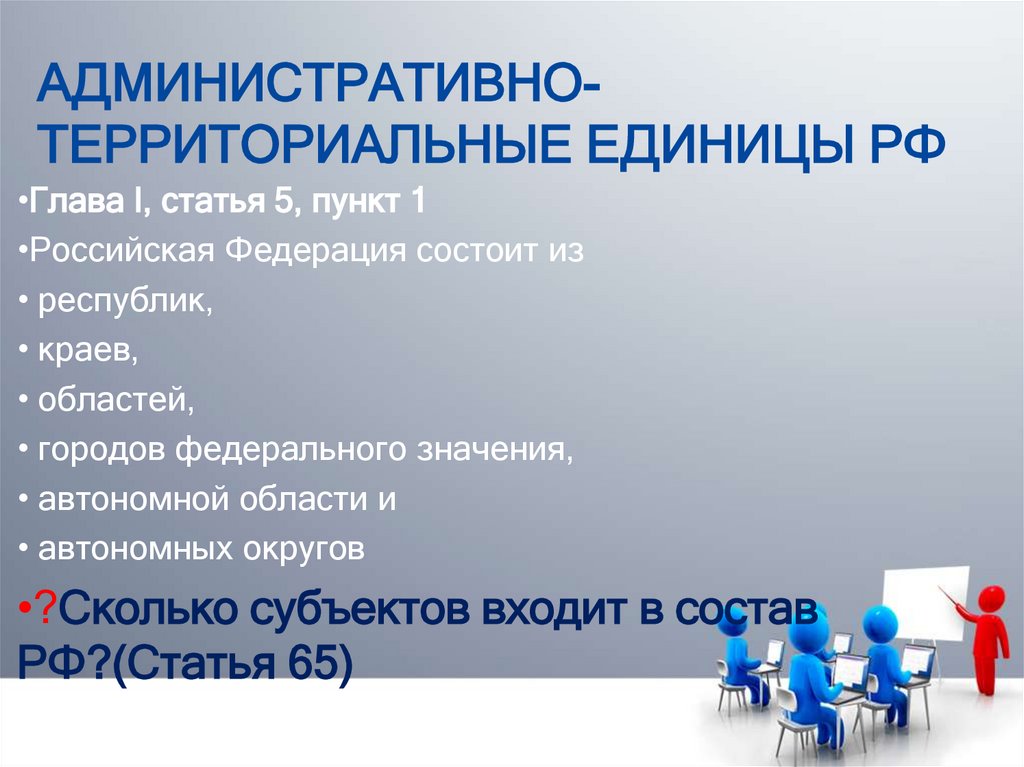 АДМИНИСТРАТИВНО-ТЕРРИТОРИАЛЬНЫЕ ЕДИНИЦЫ РФ

•Глава I, статья 5, пункт 1

•Российская Федерация состоит из

• республик,

• краев,

• областей,

• городов федерального значения,

• автономной области и

• автономных округов

•?Сколько субъектов входит в состав РФ?(Статья 65)